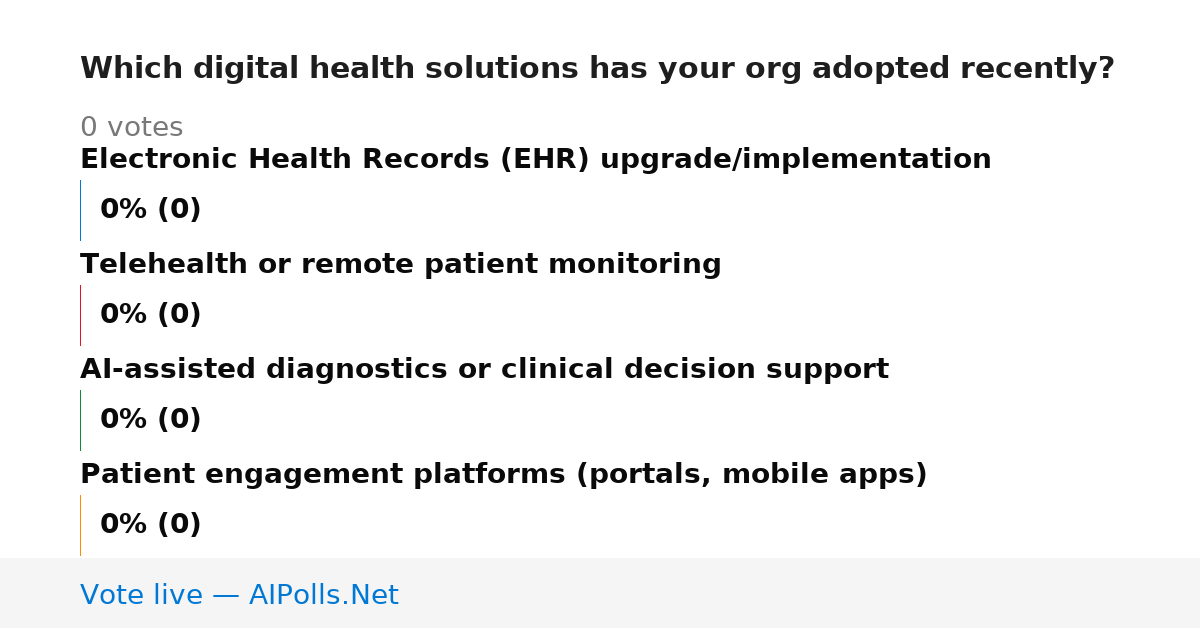 Which digital health solutions has your org adopted recently?

0 votes

Electronic Health Records (EHR) upgrade/implementation

0% (0)

Telehealth or remote patient monitoring

0% (0)

AI-assisted diagnostics or clinical decision support

0% (0)

Patient engagement platforms (portals, mobile apps)

0% (0)

Vote live — AIPolls.Net